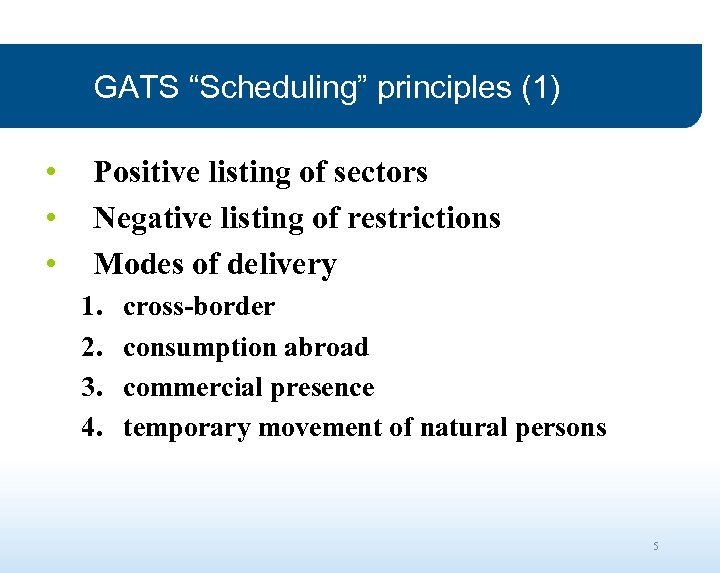 GATS “Scheduling” principles (1)

• Positive listing of sectors
• Negative listing of restrictions
• Modes of delivery
1. cross-border
2. consumption abroad
3. commercial presence
4. temporary movement of natural persons

5